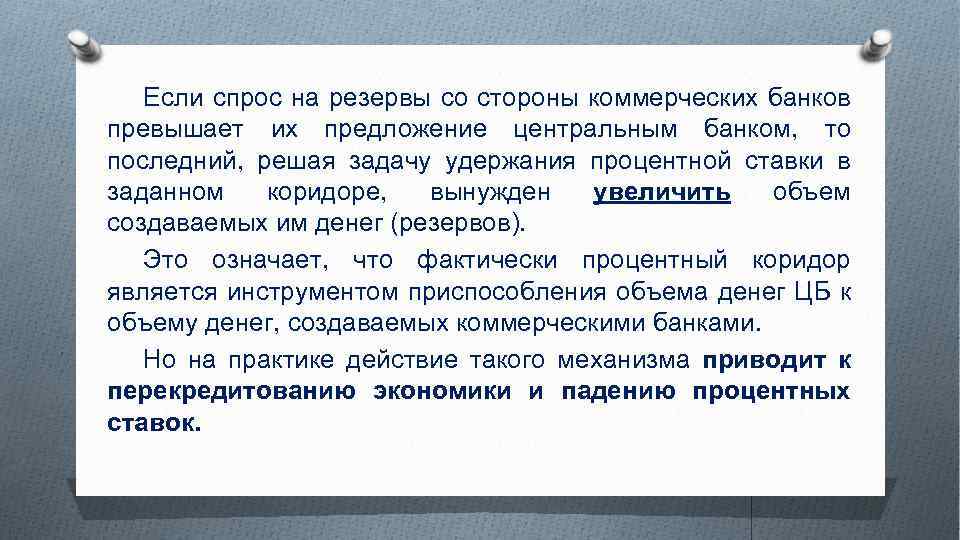 Если спрос на резервы со стороны коммерческих банков превышает их предложение центральным банком, то последний, решая задачу удержания процентной ставки в заданном коридоре, вынужден увеличить объем создаваемых им денег (резервов).

Это означает, что фактически процентный коридор является инструментом приспособления объема денег ЦБ к объему денег, создаваемых коммерческими банками.

Но на практике действие такого механизма приводит к перекредитованию экономики и падению процентных ставок.